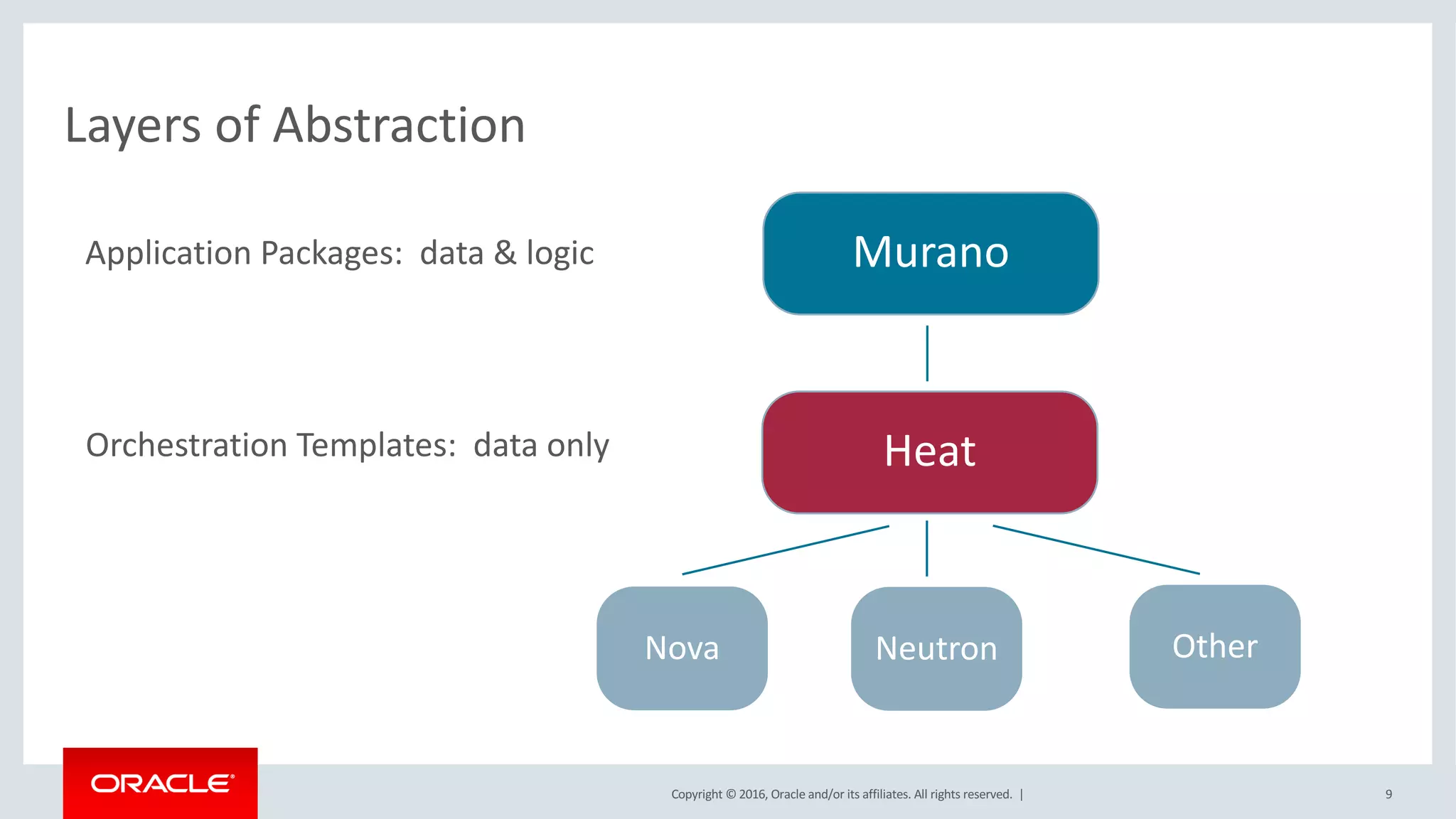 Layers of Abstraction

Application Packages: data & logic

Orchestration Templates: data only

Murano

Heat

Nova

Neutron

Other

ORACLE

Copyright © 2016, Oracle and/or its affiliates. All rights reserved. |

9